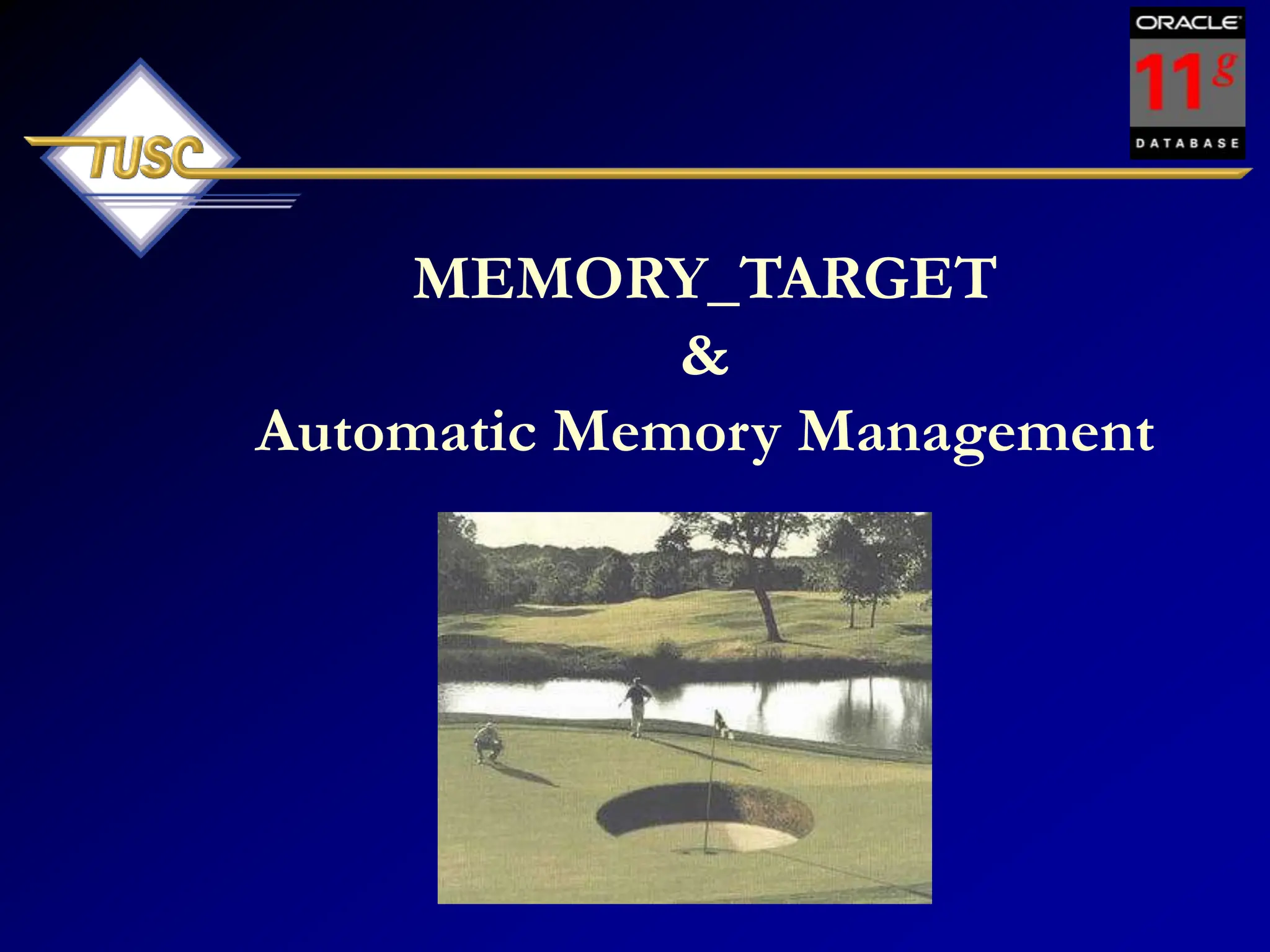 TUSC

ORACLE
11g
DATABASE

MEMORY_TARGET
&
Automatic Memory Management